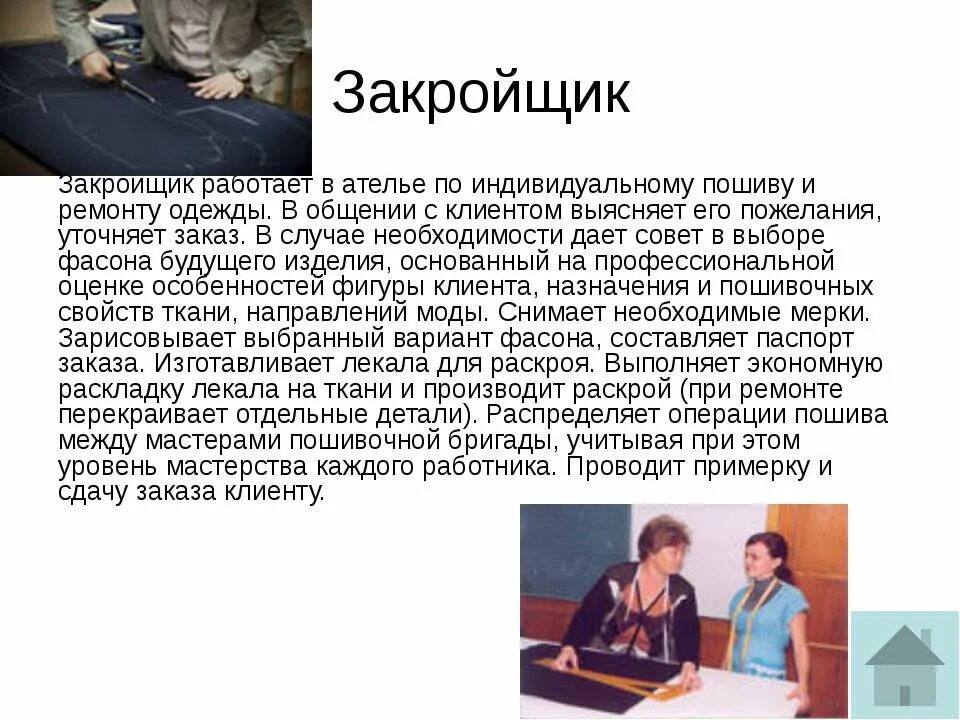 Закройщик

Закройщик работает в ателье по индивидуальному пошиву и ремонту одежды. В общении с клиентом выясняет его пожелания, уточняет заказ. В случае необходимости дает совет в выборе фасона будущего изделия, основанный на профессиональной оценке особенностей фигуры клиента, назначения и пошивочных свойств ткани, направлений моды. Снимает необходимые мерки. Зарисовывает выбранный вариант фасона, составляет паспорт заказа. Изготавливает лекала для раскроя. Выполняет экономную раскладку лекала на ткани и производит раскрой (при ремонте перекраивает отдельные детали). Распределяет операции пошива между мастерами пошивочной бригады, учитывая при этом уровень мастерства каждого работника. Проводит примерку и сдачу заказа клиенту.